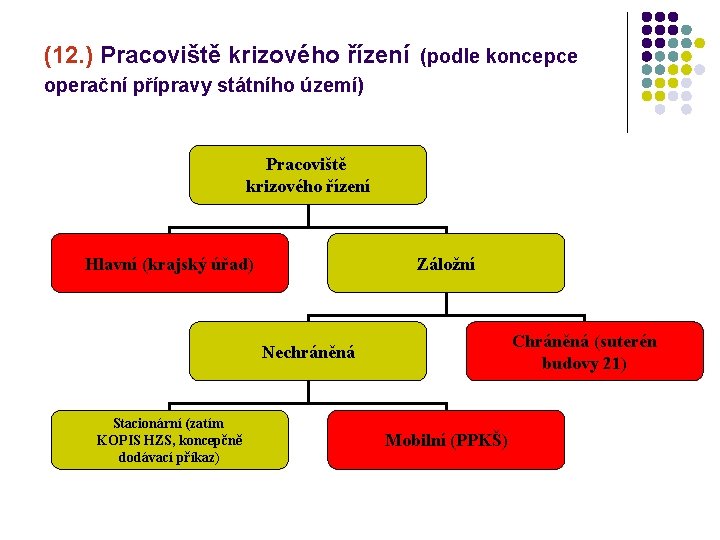 (12.) Pracoviště krizového řízení (podle koncepce operační přípravy státního území)

Pracoviště krizového řízení

Hlavní (krajský úřad)

Záložní

Nechráněná

Chráněná (suterén budovy 21)

Stacionární (zatím KOPIS HZS, koncepčně dodávací příkaz)

Mobilní (PPKŠ)